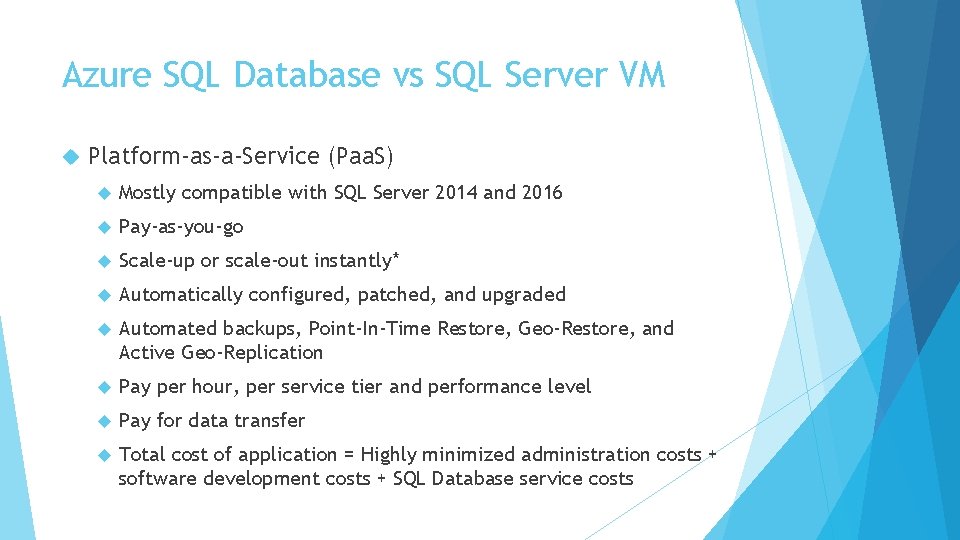 Azure SQL Database vs SQL Server VM

Platform-as-a-Service (PaaS)

Mostly compatible with SQL Server 2014 and 2016

Pay-as-you-go

Scale-up or scale-out instantly*

Automatically configured, patched, and upgraded

Automated backups, Point-In-Time Restore, Geo-Restore, and Active Geo-Replication

Pay per hour, per service tier and performance level

Pay for data transfer

Total cost of application = Highly minimized administration costs + software development costs + SQL Database service costs